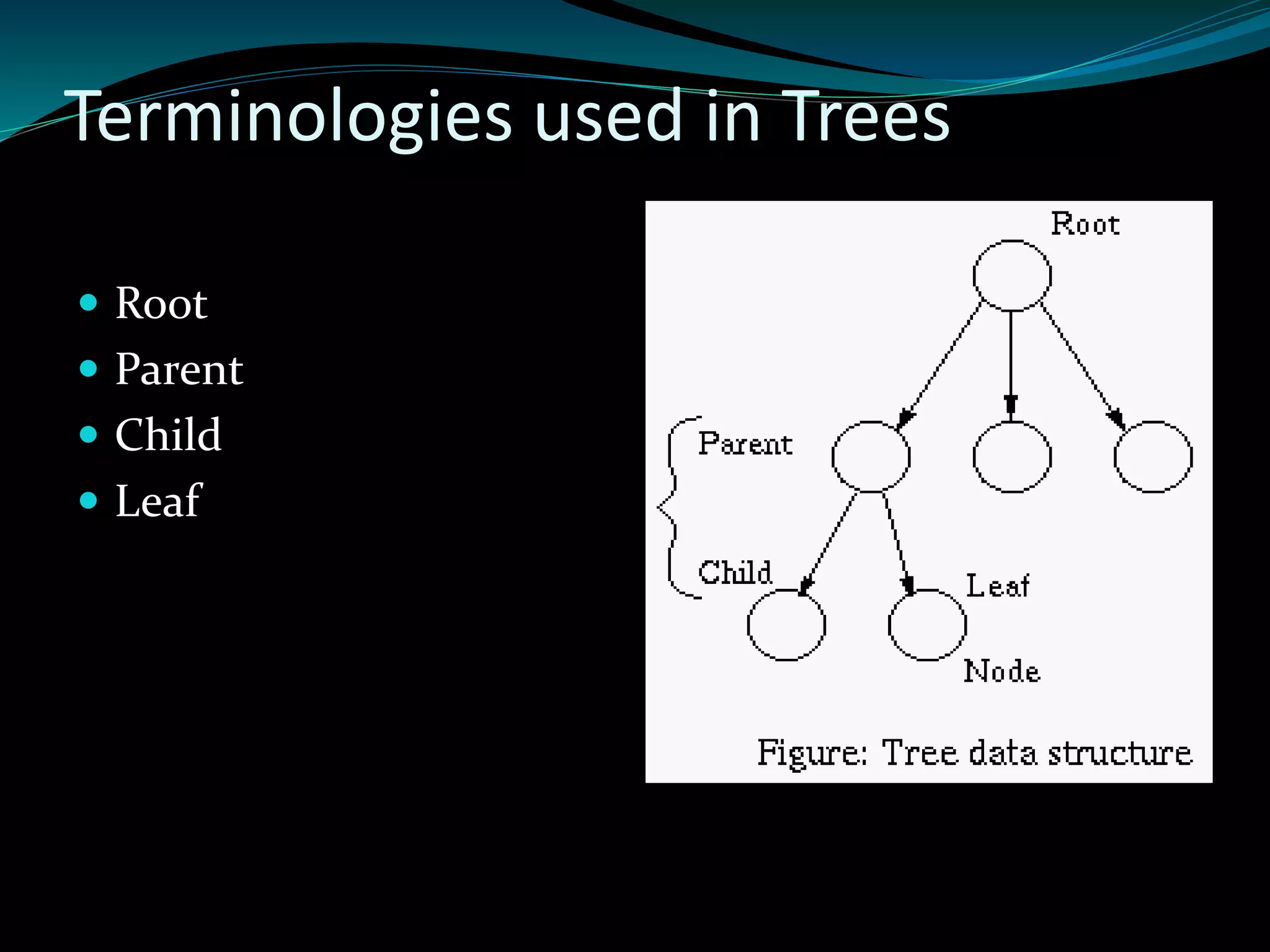 Terminologies used in Trees

- Root
- Parent
- Child
- Leaf

Root

Parent

Child

Leaf

Node

Figure: Tree data structure